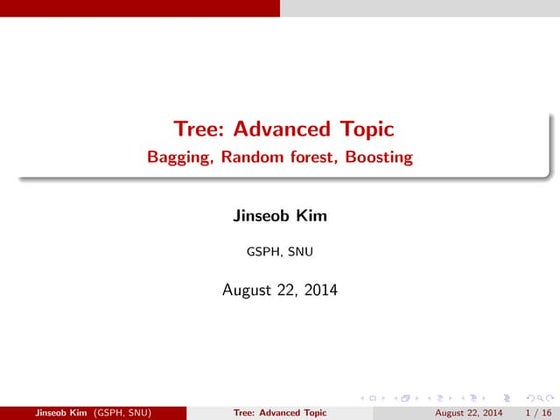 Tree: Advanced Topic
Bagging, Random forest, Boosting

Jinseob Kim

GSPH, SNU

August 22, 2014

Jinseob Kim (GSPH, SNU) Tree: Advanced Topic August 22, 2014 1 / 16